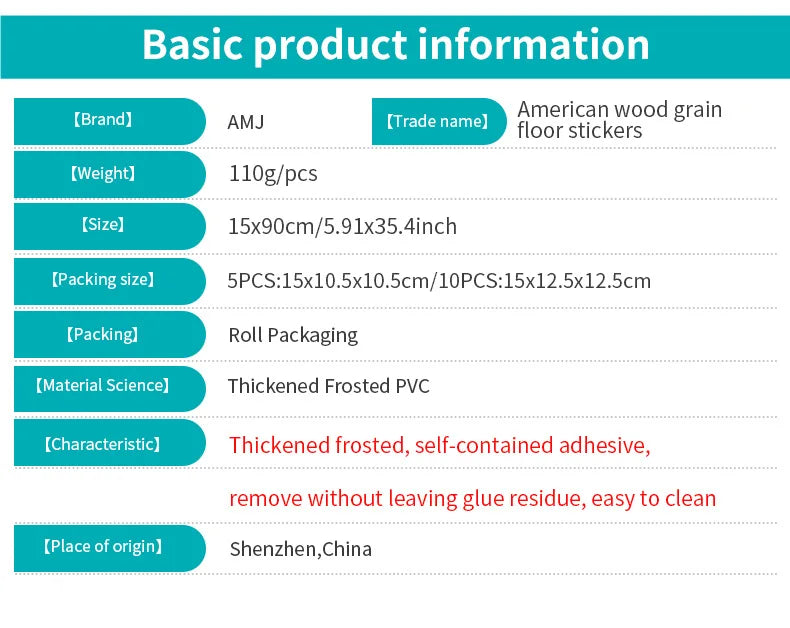 Basic product information

【Brand】 AMJ 【Trade name】 American wood grain floor stickers

【Weight】 110g/pcs

【Size】 15x90cm/5.91x35.4inch

【Packing size】 5PCS:15x10.5x10.5cm/10PCS:15x12.5x12.5cm

【Packing】 Roll Packaging

【Material Science】 Thickened Frosted PVC

【Characteristic】 Thickened frosted, self-contained adhesive,

remove without leaving glue residue, easy to clean

【Place of origin】 Shenzhen,China